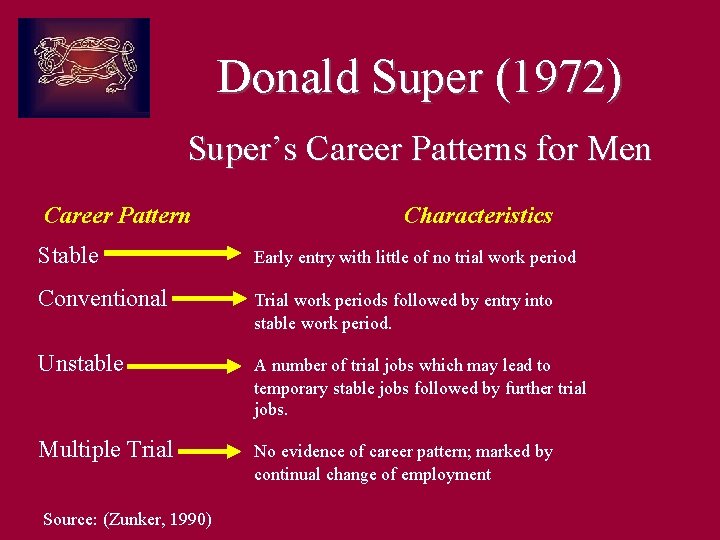 Donald Super (1972)

Super's Career Patterns for Men

| Career Pattern | Characteristics |
|---|---|
| Stable | Early entry with little of no trial work period |
| Conventional | Trial work periods followed by entry into stable work period. |
| Unstable | A number of trial jobs which may lead to temporary stable jobs followed by further trial jobs. |
| Multiple Trial | No evidence of career pattern; marked by continual change of employment |

Source: (Zunker, 1990)